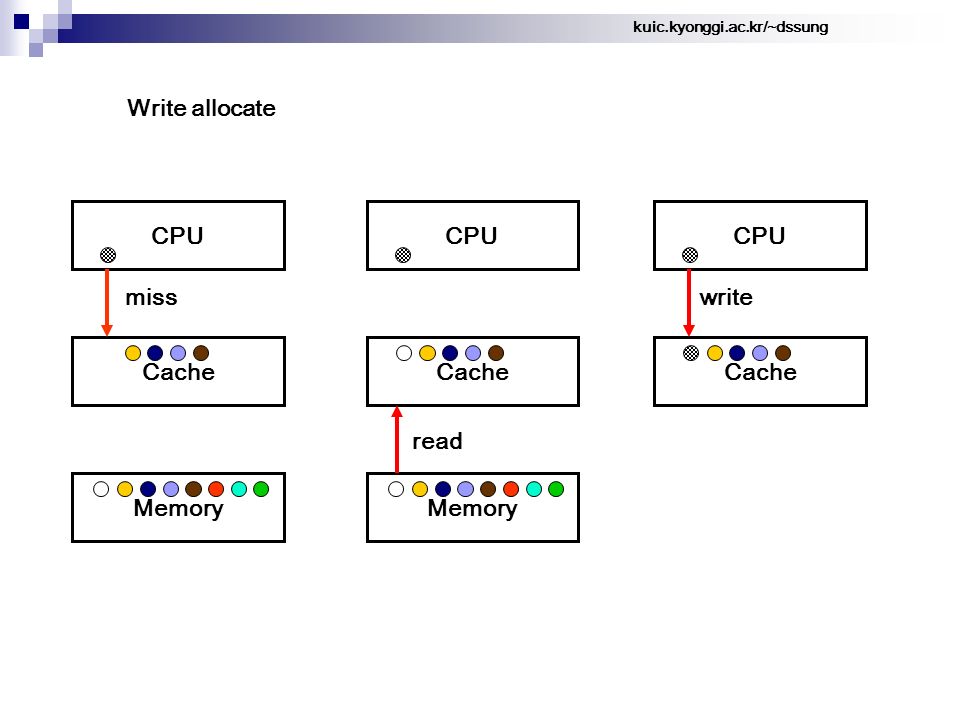 kuic.kyonggi.ac.kr/~dssung

Write allocate

CPU

miss

Cache

Memory

CPU

Cache

read

Memory

CPU

write

Cache